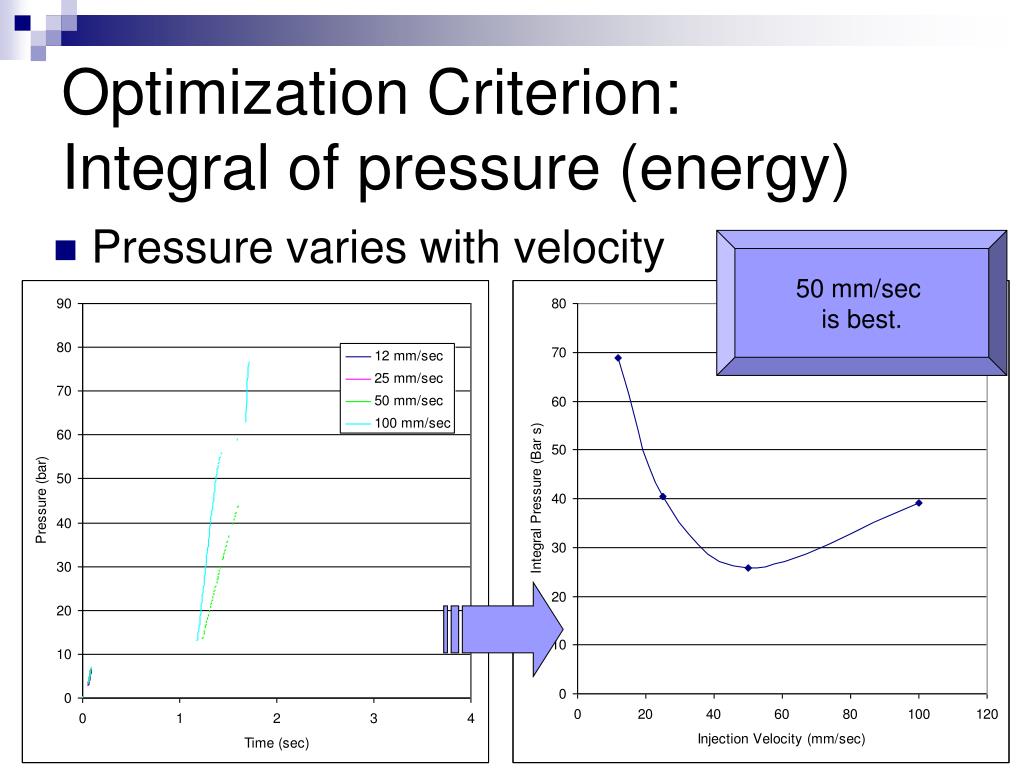 Optimization Criterion:
Integral of pressure (energy)

Pressure varies with velocity

50 mm/sec
is best.

90
80
70
60
50
40
30
20
10
0
Pressure (bar)
0 1 2 3 4
Time (sec)
12 mm/sec
25 mm/sec
50 mm/sec
100 mm/sec

80
70
60
50
40
30
20
10
0
Integral Pressure (Bar s)
0 20 40 60 80 100 120
Injection Velocity (mm/sec)